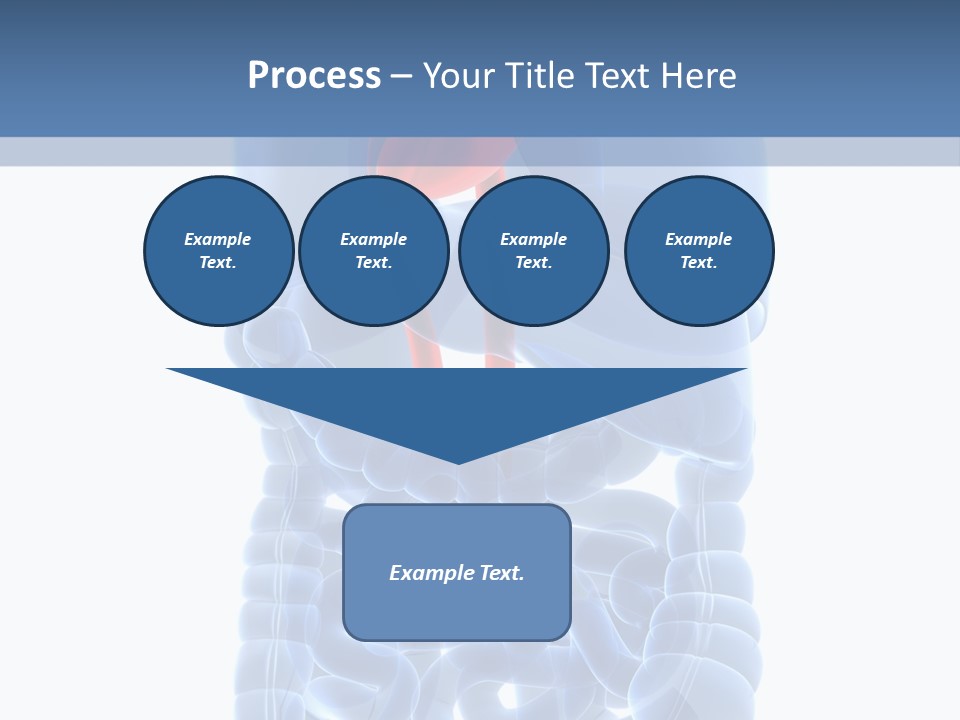 Process – Your Title Text Here

Example Text.

Example Text.

Example Text.

Example Text.

Example Text.